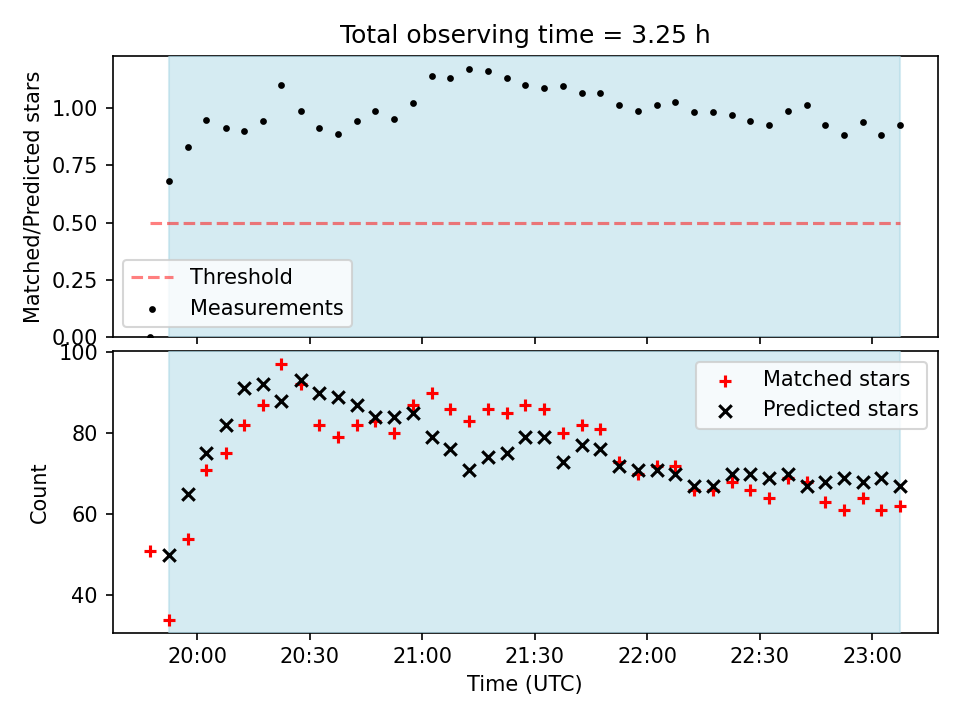 Total observing time = 3.25 h

Matched/Predicted stars

1.00
0.75
0.50
0.25
0.00

Threshold
Measurements

Count

100
80
60
40

Matched stars
Predicted stars

20:00 20:30 21:00 21:30 22:00 22:30 23:00

Time (UTC)